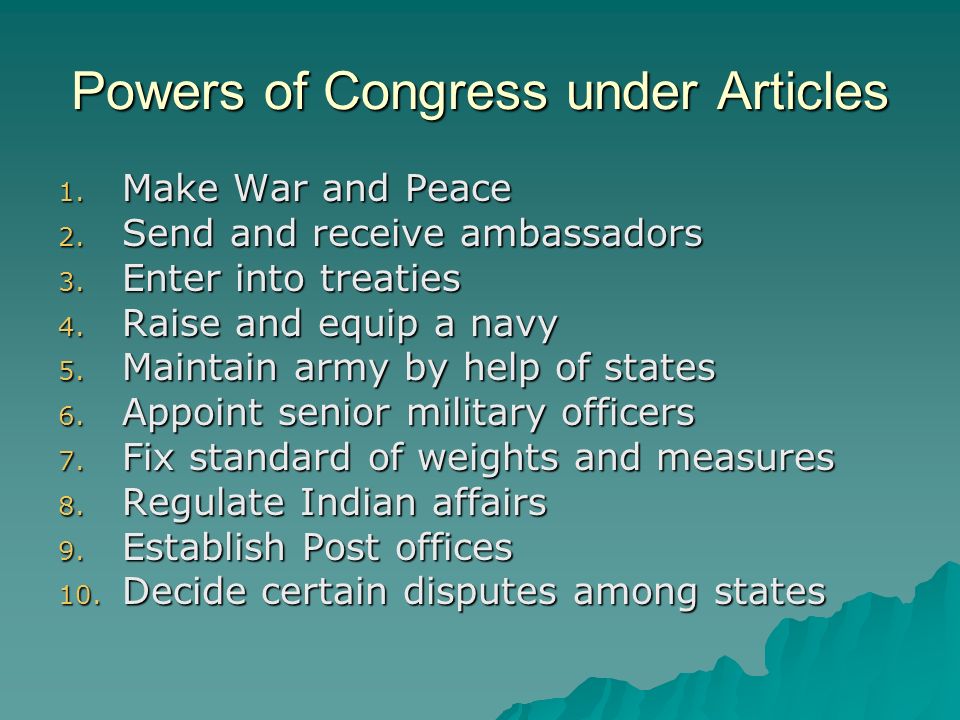 Powers of Congress under Articles

1. Make War and Peace
2. Send and receive ambassadors
3. Enter into treaties
4. Raise and equip a navy
5. Maintain army by help of states
6. Appoint senior military officers
7. Fix standard of weights and measures
8. Regulate Indian affairs
9. Establish Post offices
10. Decide certain disputes among states